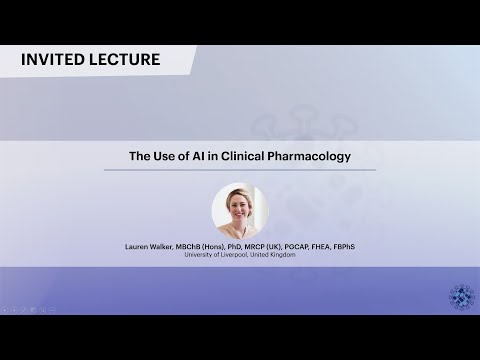 INVITED LECTURE

The Use of AI in Clinical Pharmacology

Lauren Walker, MBChB (Hons), PhD, MRCP (UK), PGCAP, FHEA, FBPhS
University of Liverpool, United Kingdom